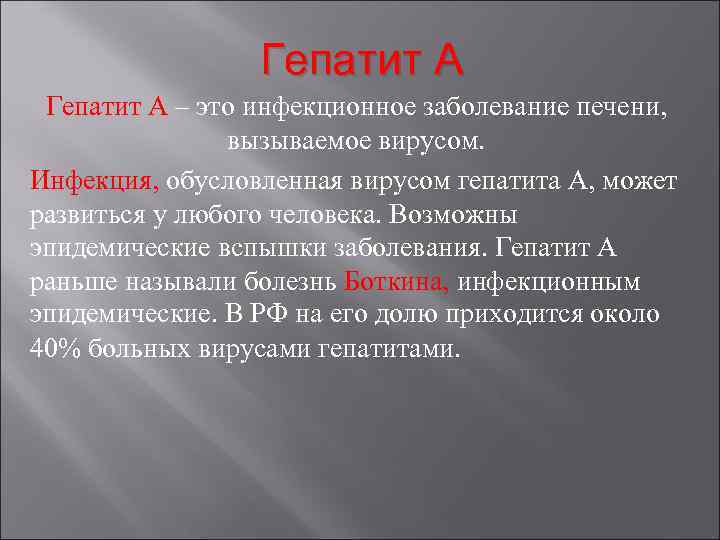 Гепатит А

Гепатит А – это инфекционное заболевание печени, вызываемое вирусом.

Инфекция, обусловленная вирусом гепатита А, может развиться у любого человека. Возможны эпидемические вспышки заболевания. Гепатит А раньше называли болезнь Боткина, инфекционным эпидемические. В РФ на его долю приходится около 40% больных вирусами гепатитами.